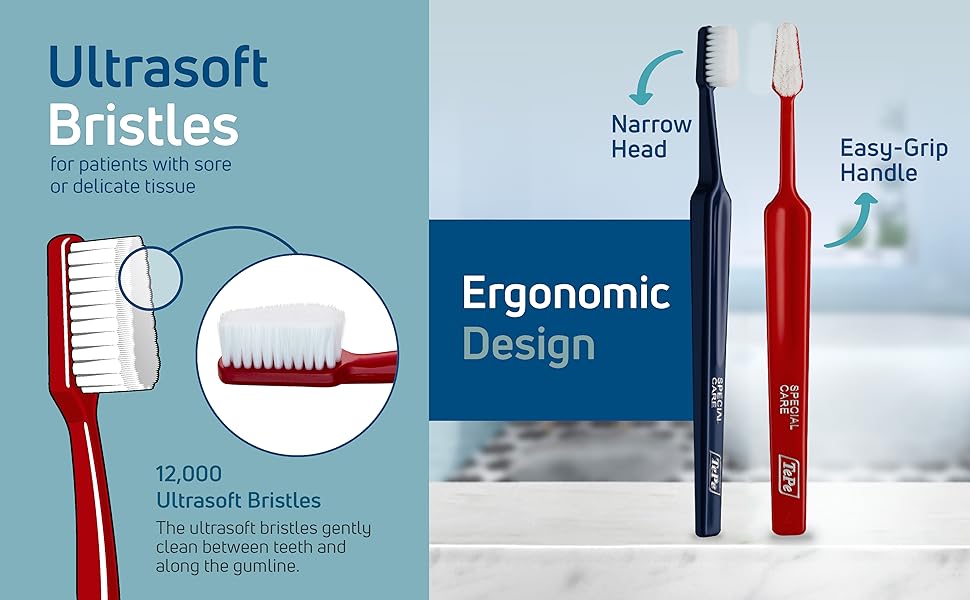 Ultrasoft Bristles
for patients with sore or delicate tissue

12,000
Ultrasoft Bristles
The ultrasoft bristles gently clean between teeth and along the gumline.

Narrow Head

Easy-Grip Handle

Ergonomic Design

SPECIAL CARE
TePe

SPECIAL CARE
TePe